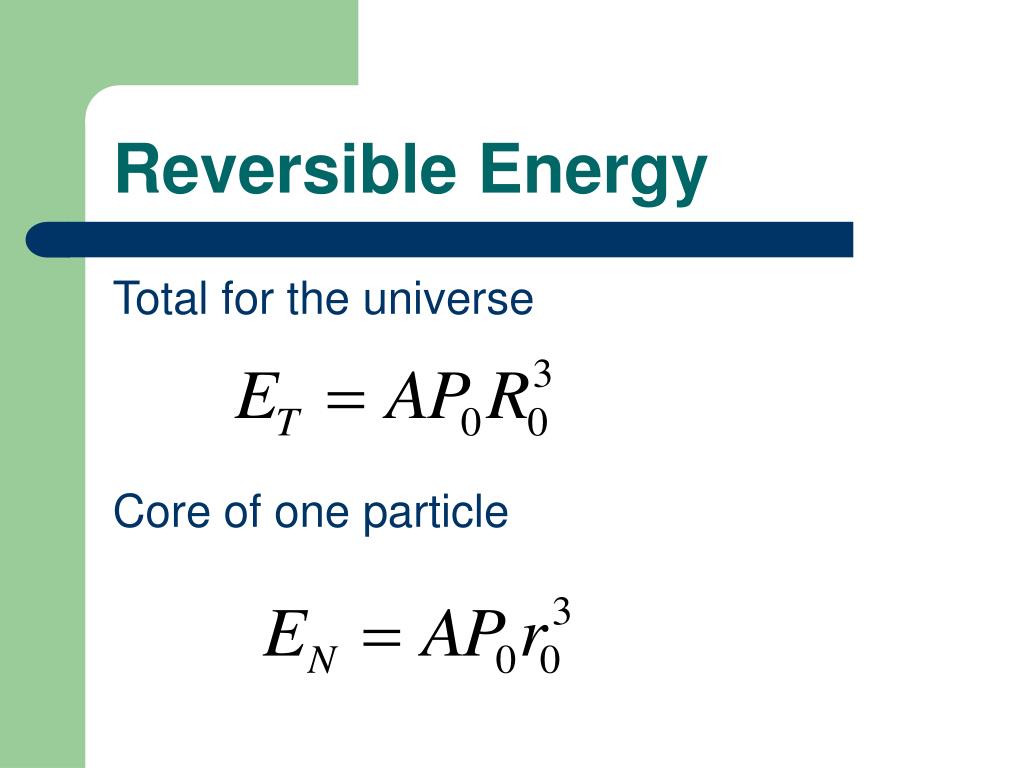 Reversible Energy

Total for the universe

$E_T = AP_0R_0^3$

Core of one particle

$E_N = AP_0r_0^3$